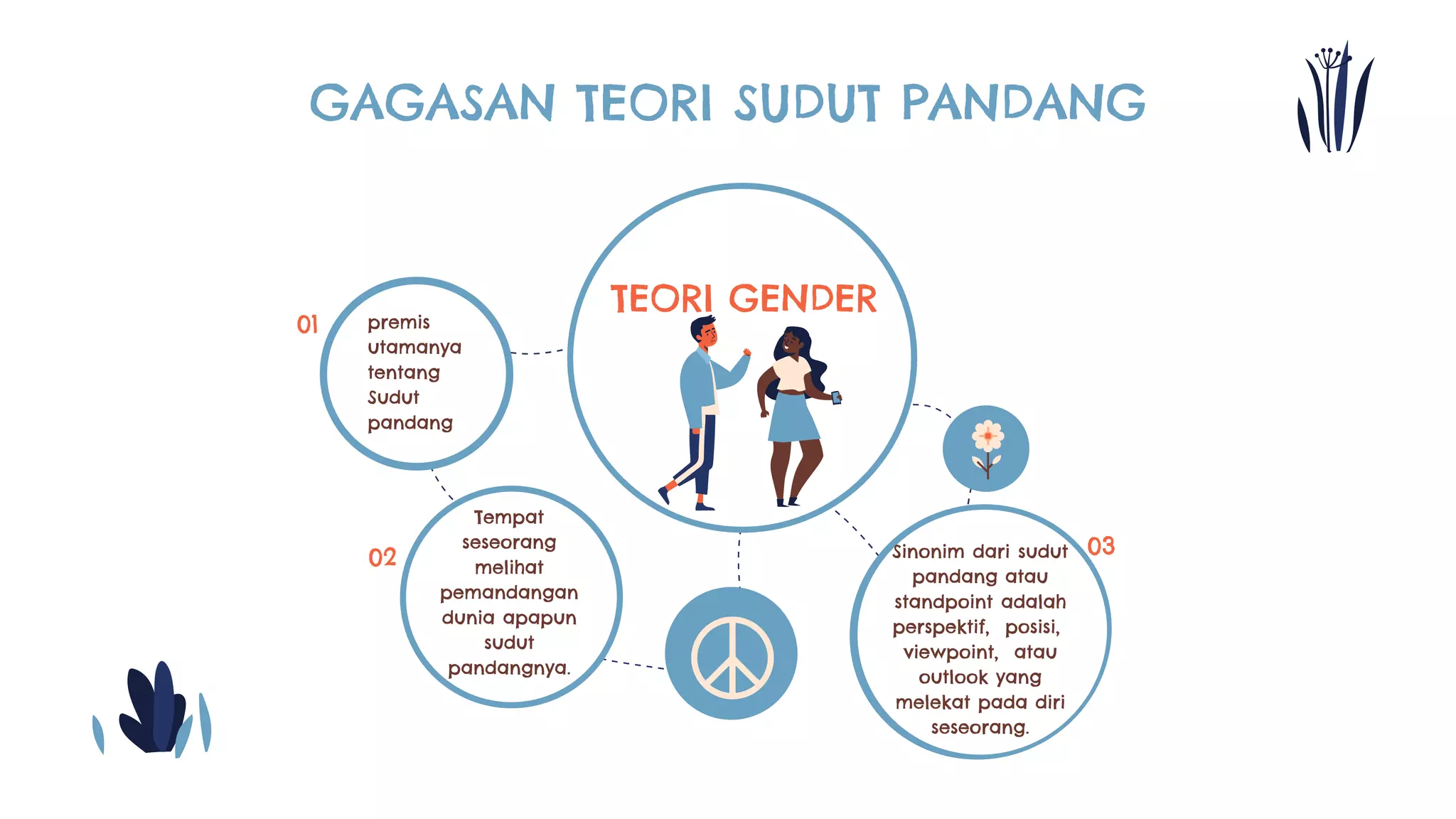 GAGASAN TEORI SUDUT PANDANG

TEORI GENDER

01

premis utamanya tentang Sudut pandang

02

Tempat seseorang melihat pemandangan dunia apapun sudut pandangnya.

03

Sinonim dari sudut pandang atau standpoint adalah perspektif, posisi, viewpoint, atau outlook yang melekat pada diri seseorang.